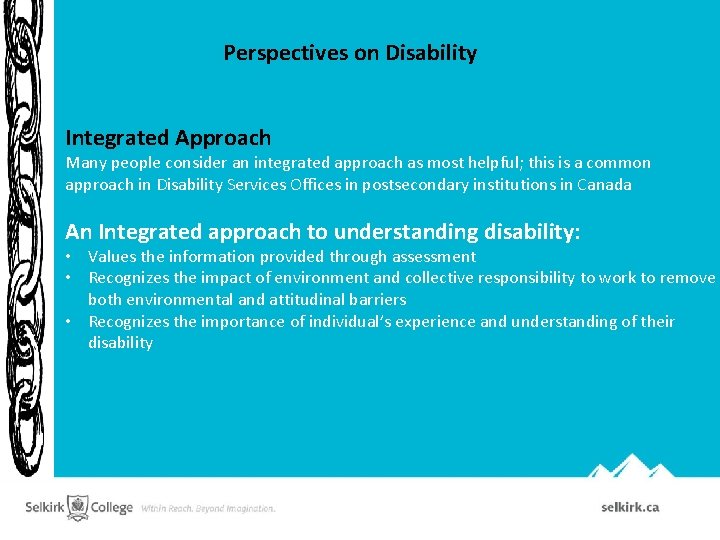 Perspectives on Disability

Integrated Approach
Many people consider an integrated approach as most helpful; this is a common approach in Disability Services Offices in postsecondary institutions in Canada

An Integrated approach to understanding disability:
• Values the information provided through assessment
• Recognizes the impact of environment and collective responsibility to work to remove both environmental and attitudinal barriers
• Recognizes the importance of individual's experience and understanding of their disability

Selkirk College Within Reach. Beyond Imagination.

selkirk.ca